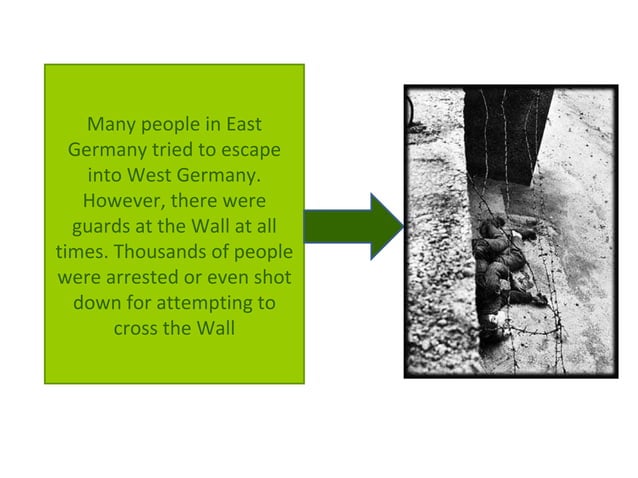 Many people in East Germany tried to escape into West Germany. However, there were guards at the Wall at all times. Thousands of people were arrested or even shot down for attempting to cross the Wall